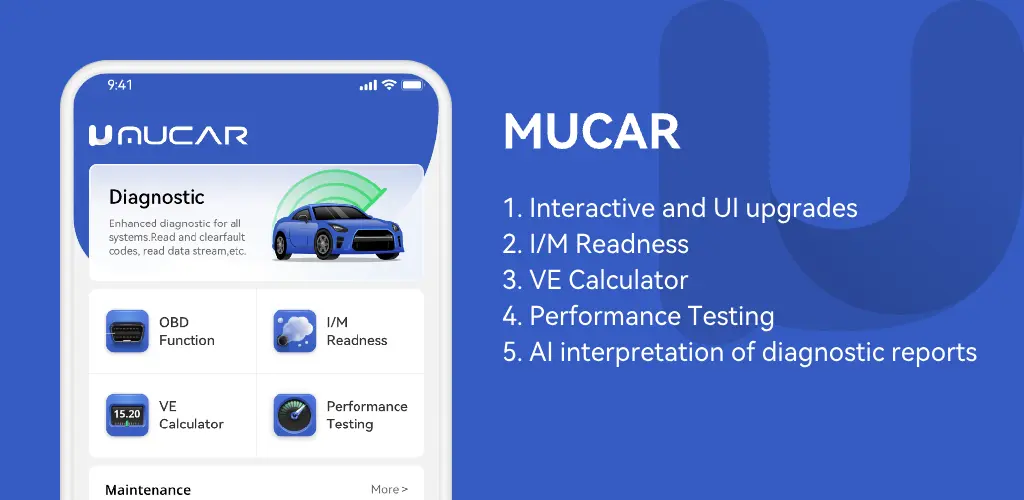 9:41

MUCAR

Diagnostic

Enhanced diagnostic for all systems.Read and clearfault codes, read data stream,etc.

OBD Function

I/M Readness

15.20

VE Calculator

Performance Testing

Maintenance

More >

MUCAR

1. Interactive and UI upgrades
2. I/M Readness
3. VE Calculator
4. Performance Testing
5. AI interpretation of diagnostic reports